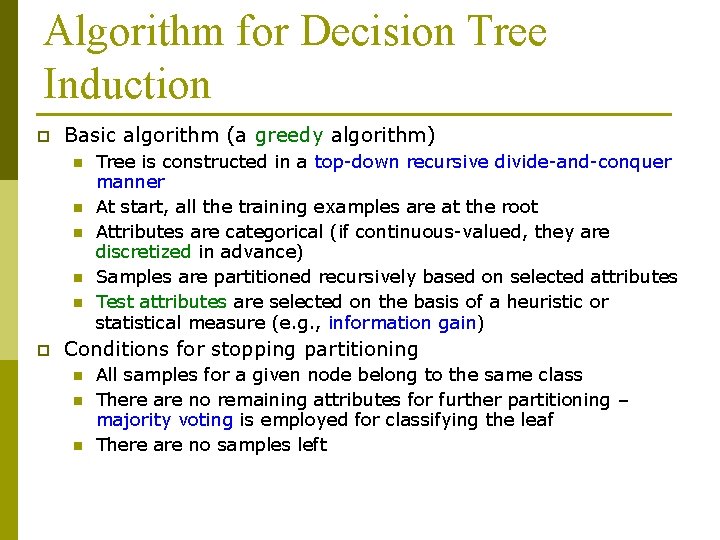 Algorithm for Decision Tree Induction

Basic algorithm (a greedy algorithm)

Tree is constructed in a top-down recursive divide-and-conquer manner

At start, all the training examples are at the root

Attributes are categorical (if continuous-valued, they are discretized in advance)

Samples are partitioned recursively based on selected attributes

Test attributes are selected on the basis of a heuristic or statistical measure (e.g., information gain)

Conditions for stopping partitioning

All samples for a given node belong to the same class

There are no remaining attributes for further partitioning – majority voting is employed for classifying the leaf

There are no samples left